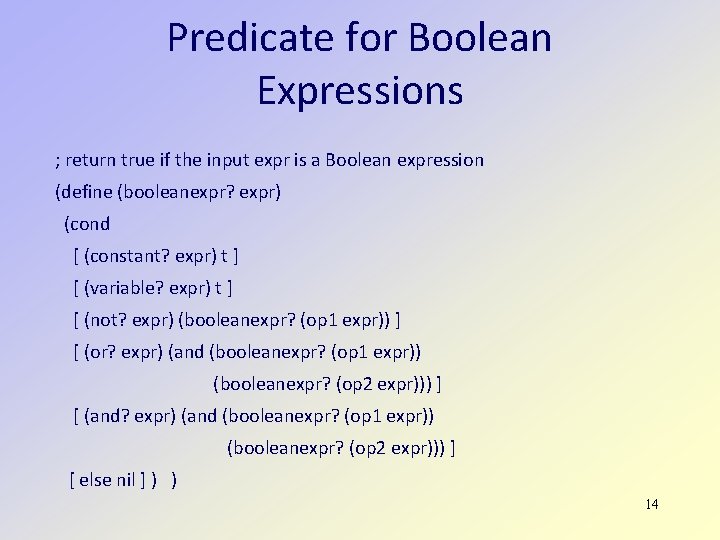 Predicate for Boolean Expressions

; return true if the input expr is a Boolean expression
(define (booleanexpr? expr)
(cond
[ (constant? expr) t ]
[ (variable? expr) t ]
[ (not? expr) (booleanexpr? (op1 expr)) ]
[ (or? expr) (and (booleanexpr? (op1 expr))
(booleanexpr? (op2 expr))) ]
[ (and? expr) (and (booleanexpr? (op1 expr))
(booleanexpr? (op2 expr))) ]
[ else nil ] )   )

14